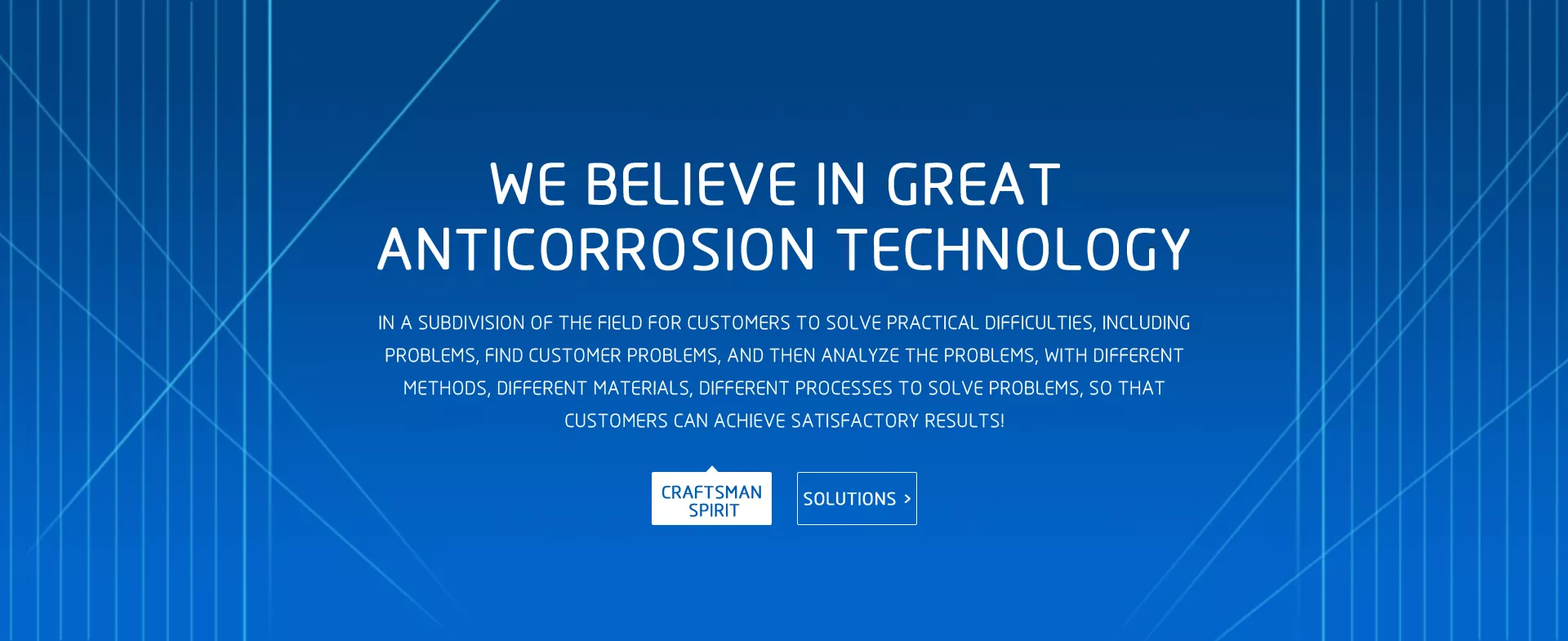 WE BELIEVE IN GREAT ANTICORROSION TECHNOLOGY

IN A SUBDIVISION OF THE FIELD FOR CUSTOMERS TO SOLVE PRACTICAL DIFFICULTIES, INCLUDING PROBLEMS, FIND CUSTOMER PROBLEMS, AND THEN ANALYZE THE PROBLEMS, WITH DIFFERENT METHODS, DIFFERENT MATERIALS, DIFFERENT PROCESSES TO SOLVE PROBLEMS, SO THAT CUSTOMERS CAN ACHIEVE SATISFACTORY RESULTS!

CRAFTSMAN SPIRIT

SOLUTIONS >